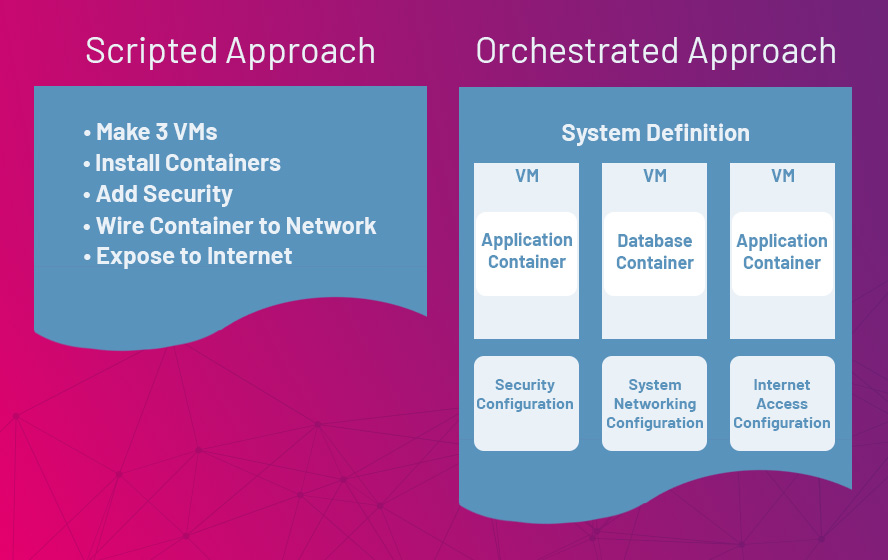 Scripted Approach

• Make 3 VMs
• Install Containers
• Add Security
• Wire Container to Network
• Expose to Internet

Orchestrated Approach

System Definition

VM

Application Container

VM

Database Container

VM

Application Container

Security Configuration

System Networking Configuration

Internet Access Configuration